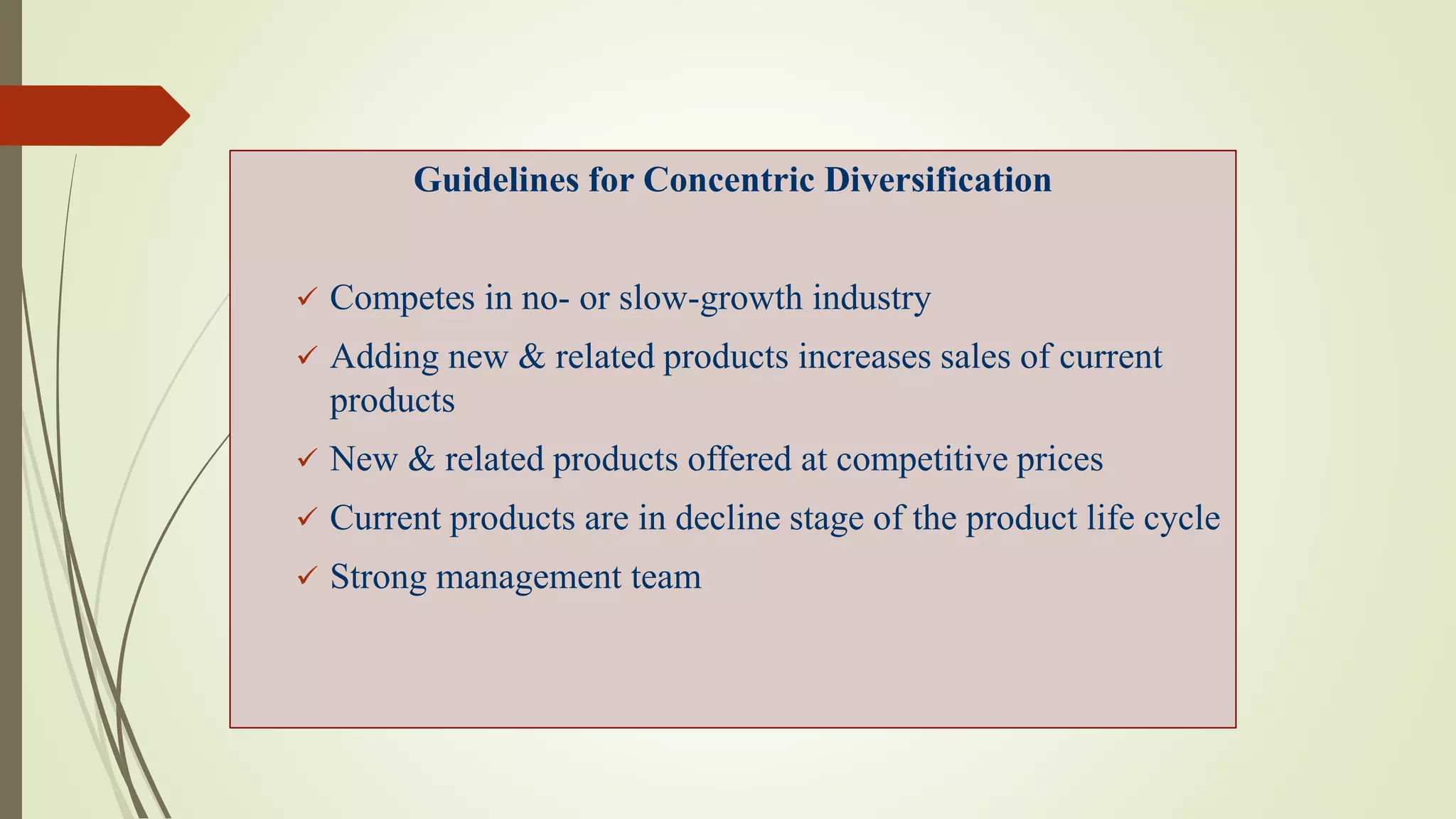 Guidelines for Concentric Diversification

✓ Competes in no- or slow-growth industry

✓ Adding new & related products increases sales of current products

✓ New & related products offered at competitive prices

✓ Current products are in decline stage of the product life cycle

✓ Strong management team